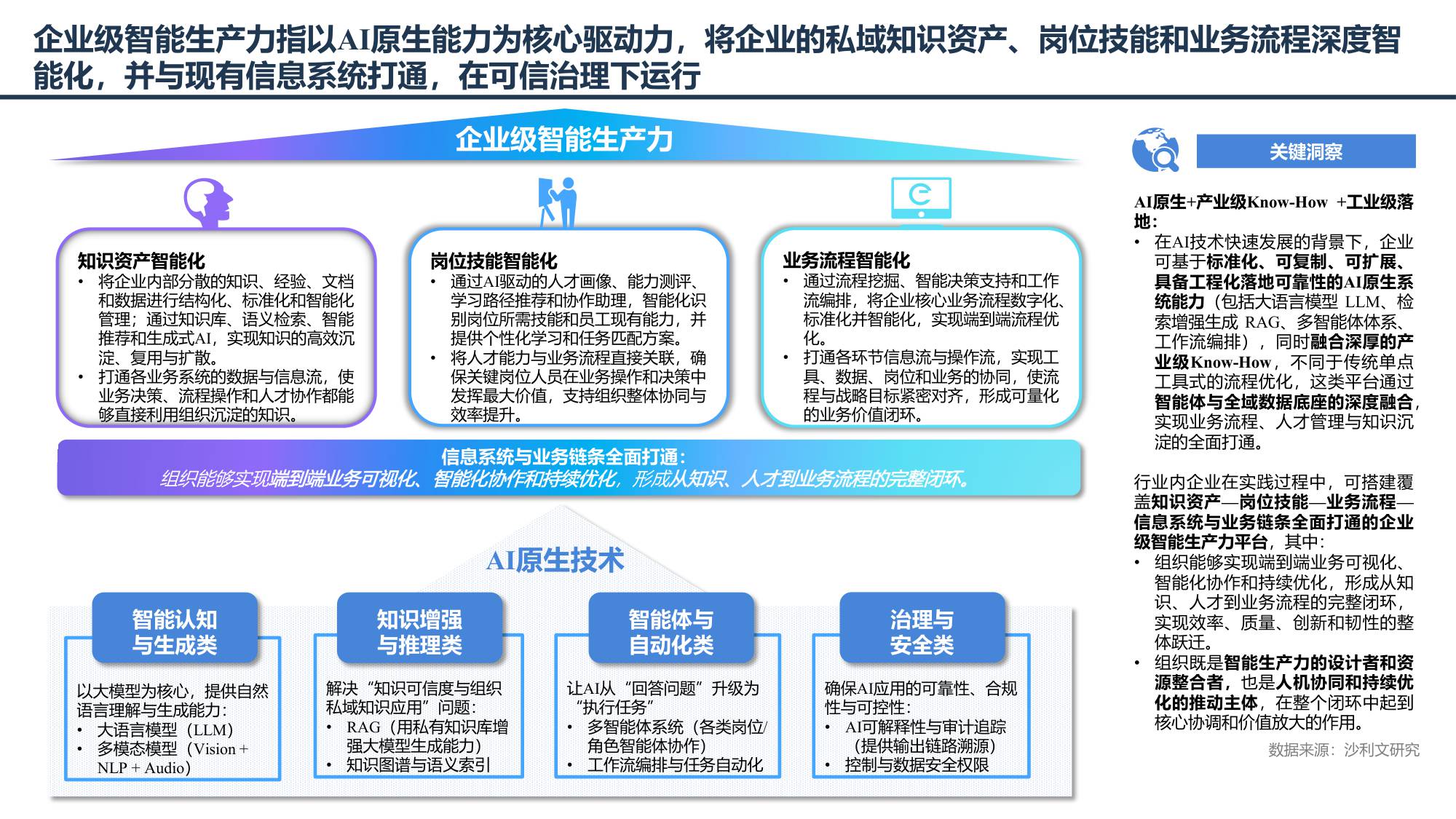 企业级智能生产力指以AI原生能力为核心驱动力，将企业的私域知识资产、岗位技能和业务流程深度智能化，并与现有信息系统打通，在可信治理下运行

企业级智能生产力

知识资产智能化
• 将企业内部分散的知识、经验、文档和数据进行结构化、标准化和智能化管理；通过知识库、语义检索、智能推荐和生成式AI，实现知识的高效沉淀、复用与扩散。
• 打通各业务系统的数据与信息流，使业务决策、流程操作和人才协作都能够直接利用组织沉淀的知识。

岗位技能智能化
• 通过AI驱动的人才画像、能力测评、学习路径推荐和协作助理，智能化识别岗位所需技能和员工现有能力，并提供个性化学习和任务匹配方案。
• 将人才能力与业务流程直接关联，确保关键岗位人员在业务操作和决策中发挥最大价值，支持组织整体协同与效率提升。

业务流程智能化
• 通过流程挖掘、智能决策支持和工作流编排，将企业核心业务流程数字化、标准化并智能化，实现端到端流程优化。
• 打通各环节信息流与操作流，实现工具、数据、岗位和业务的协同，使流程与战略目标紧密对齐，形成可量化的业务价值闭环。

信息系统与业务链条全面打通：
组织能够实现端到端业务可视化、智能化协作和持续优化，形成从知识、人才到业务流程的完整闭环。

AI原生技术

智能认知与生成类
以大模型为核心，提供自然语言理解与生成能力：
• 大语言模型（LLM）
• 多模态模型（Vision + NLP + Audio）

知识增强与推理类
解决“知识可信度与组织私域知识应用”问题：
• RAG（用私有知识库增强大模型生成能力）
• 知识图谱与语义索引

智能体与自动化类
让AI从“回答问题”升级为“执行任务”
• 多智能体系统（各类岗位/角色智能体协作）
• 工作流编排与任务自动化

治理与安全类
确保AI应用的可靠性、合规性与可控性：
• AI可解释性与审计追踪（提供输出链路溯源）
• 控制与数据安全权限

关键洞察

AI原生+产业级Know-How +工业级落地：
• 在AI技术快速发展的背景下，企业可基于标准化、可复制、可扩展、具备工程化落地可靠性的AI原生系统能力（包括大语言模型 LLM、检索增强生成 RAG、多智能体体系、工作流编排），同时融合深厚的产业级Know-How，不同于传统单点工具式的流程优化，这类平台通过智能体与全域数据底座的深度融合，实现业务流程、人才管理与知识沉淀的全面打通。

行业内企业在实践过程中，可搭建覆盖知识资产—岗位技能—业务流程—信息系统与业务链条全面打通的企业级智能生产力平台，其中：
• 组织能够实现端到端业务可视化、智能化协作和持续优化，形成从知识、人才到业务流程的完整闭环，实现效率、质量、创新和韧性的整体跃迁。
• 组织既是智能生产力的设计者和资源整合者，也是人机协同和持续优化的推动主体，在整个闭环中起到核心协调和价值放大的作用。

数据来源：沙利文研究